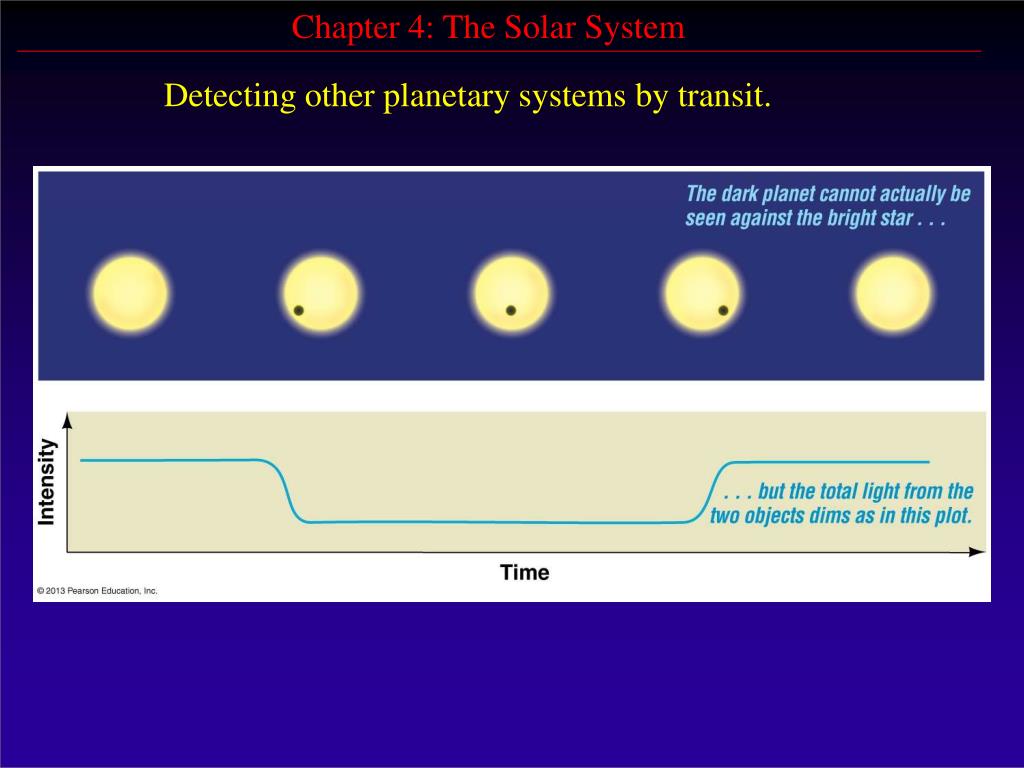 Chapter 4: The Solar System

Detecting other planetary systems by transit.

The dark planet cannot actually be seen against the bright star . . .

Intensity

. . . but the total light from the two objects dims as in this plot.

Time

© 2013 Pearson Education, Inc.